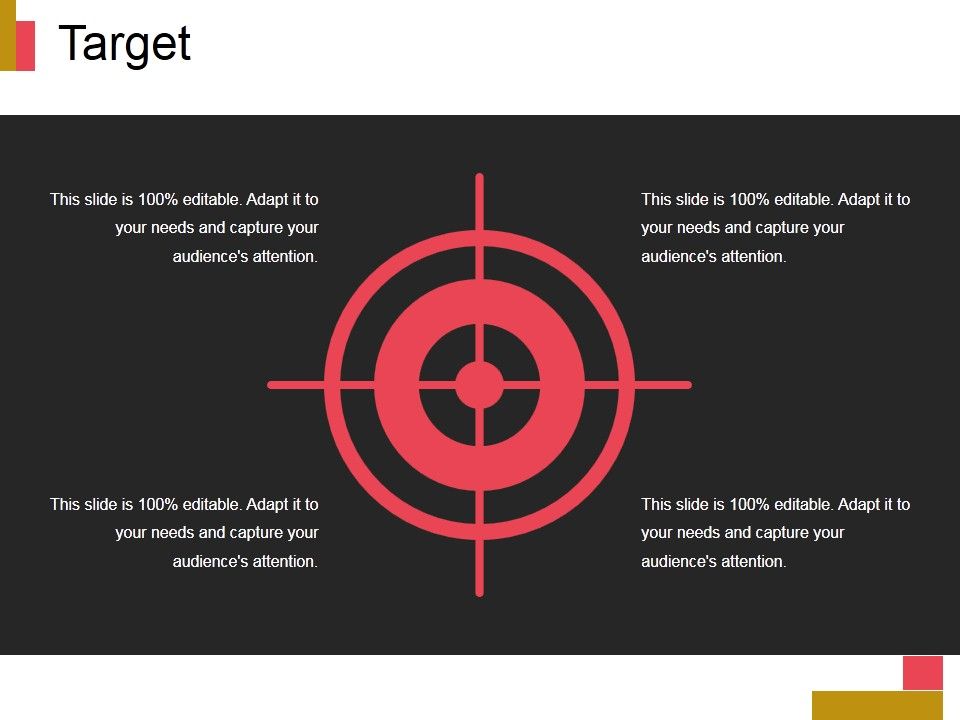 Target

This slide is 100% editable. Adapt it to your needs and capture your audience's attention.

This slide is 100% editable. Adapt it to your needs and capture your audience's attention.

This slide is 100% editable. Adapt it to your needs and capture your audience's attention.

This slide is 100% editable. Adapt it to your needs and capture your audience's attention.